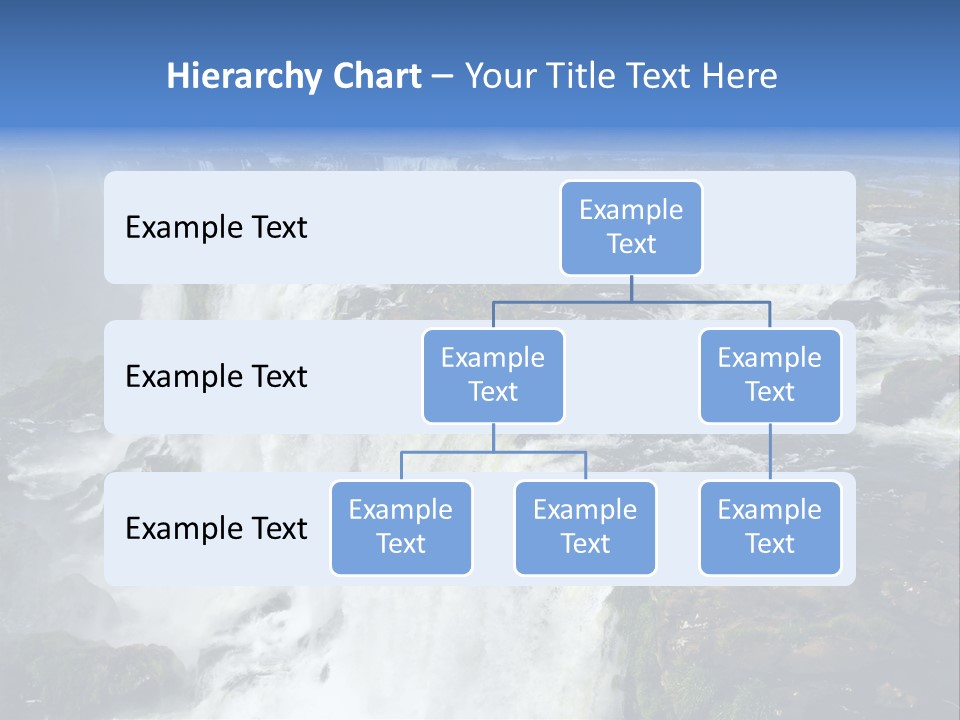 Hierarchy Chart – Your Title Text Here

Example Text

Example Text

Example Text

Example Text

Example Text

Example Text

Example Text

Example Text

Example Text